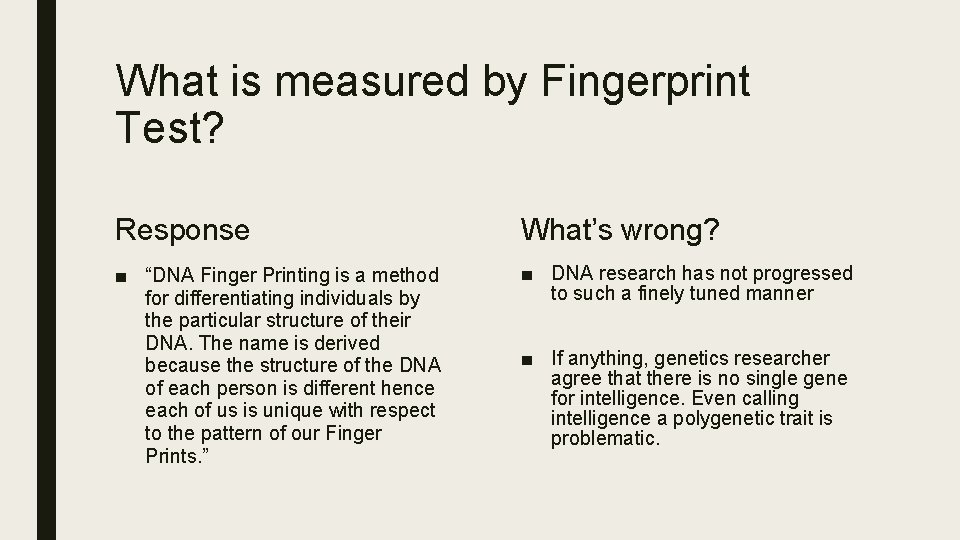 What is measured by Fingerprint Test?

Response

■ “DNA Finger Printing is a method for differentiating individuals by the particular structure of their DNA. The name is derived because the structure of the DNA of each person is different hence each of us is unique with respect to the pattern of our Finger Prints.”

What’s wrong?

■ DNA research has not progressed to such a finely tuned manner

■ If anything, genetics researcher agree that there is no single gene for intelligence. Even calling intelligence a polygenetic trait is problematic.